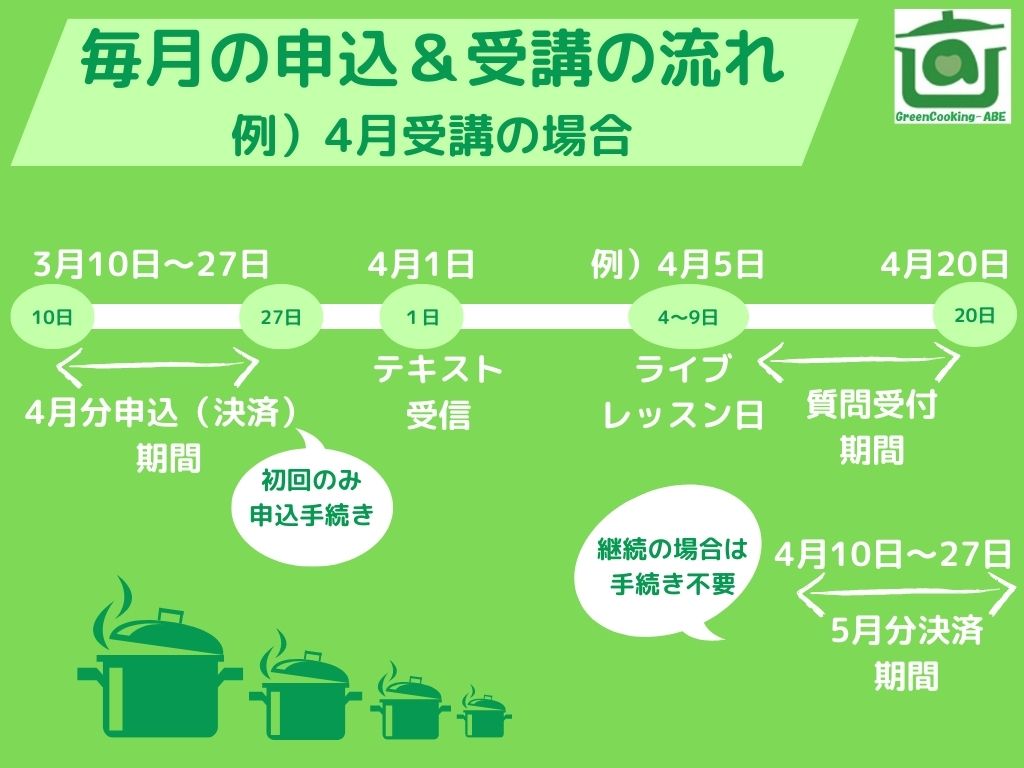 毎月の申込＆受講の流れ
例）4月受講の場合

GreenCooking-ABE

3月10日〜27日
10日
27日
4月分申込（決済）期間

初回のみ申込手続き

4月1日
1日
テキスト受信

例）4月5日
4〜9日
ライブレッスン日

4月20日
20日
質問受付期間

継続の場合は手続き不要

4月10日〜27日
5月分決済期間